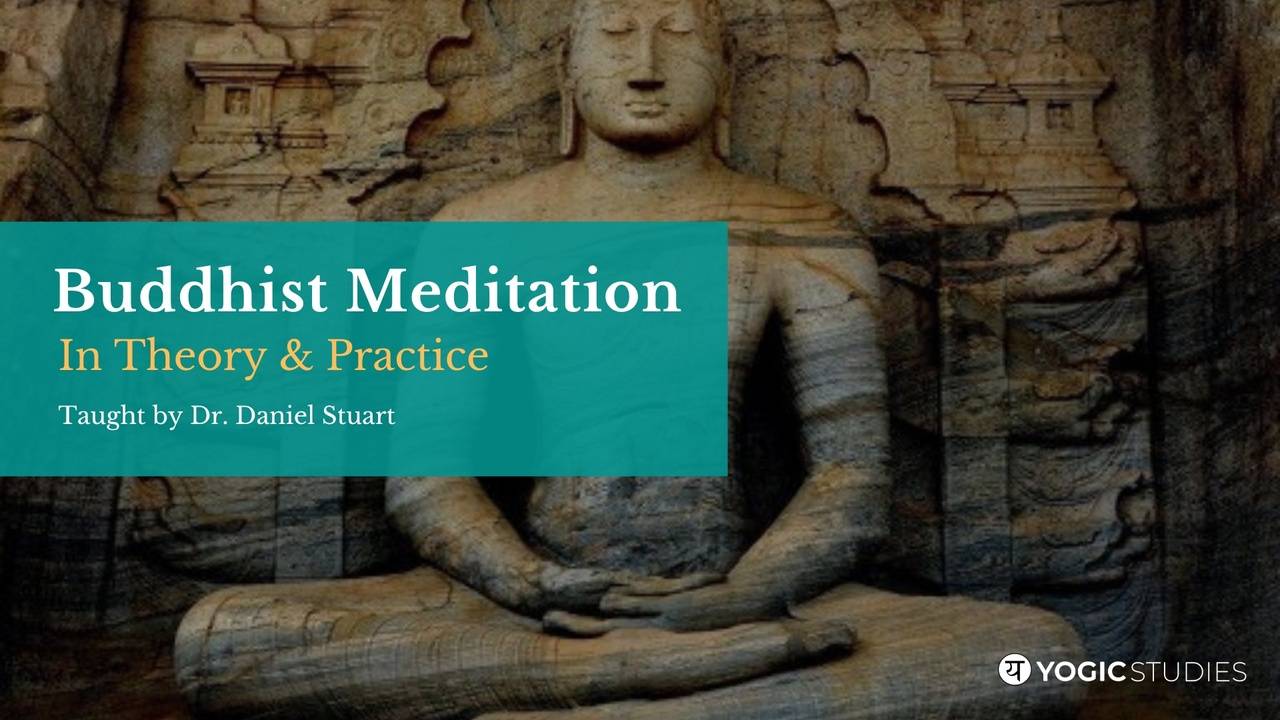 Buddhist Meditation
In Theory & Practice
Taught by Dr. Daniel Stuart

य YOGIC STUDIES